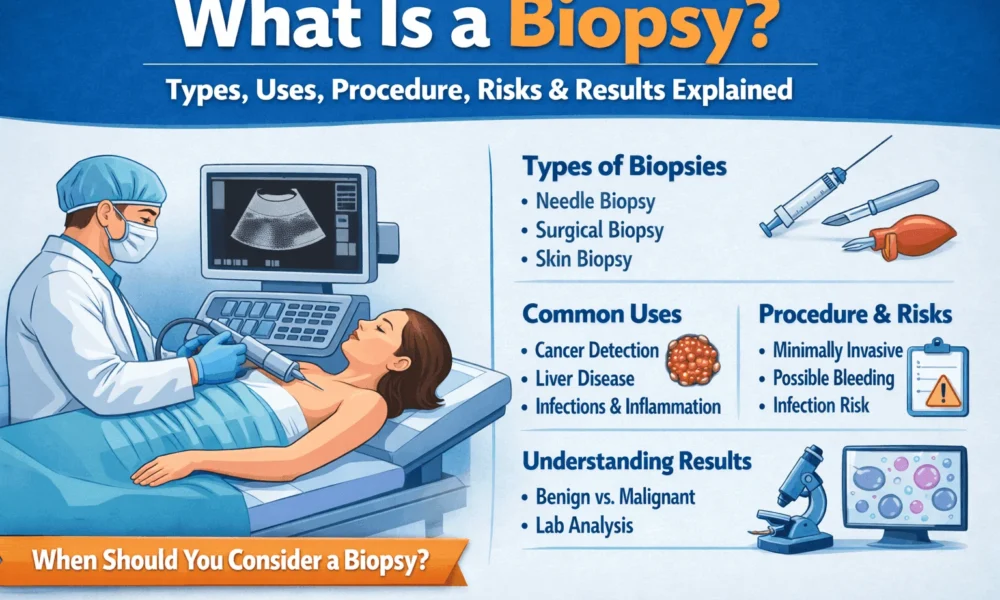 What Is a Biopsy?

Types, Uses, Procedure, Risks & Results Explained

Types of Biopsies
• Needle Biopsy
• Surgical Biopsy
• Skin Biopsy

Common Uses
• Cancer Detection
• Liver Disease
• Infections & Inflammation

Procedure & Risks
• Minimally Invasive
• Possible Bleeding
• Infection Risk

Understanding Results
• Benign vs. Malignant
• Lab Analysis

When Should You Consider a Biopsy?